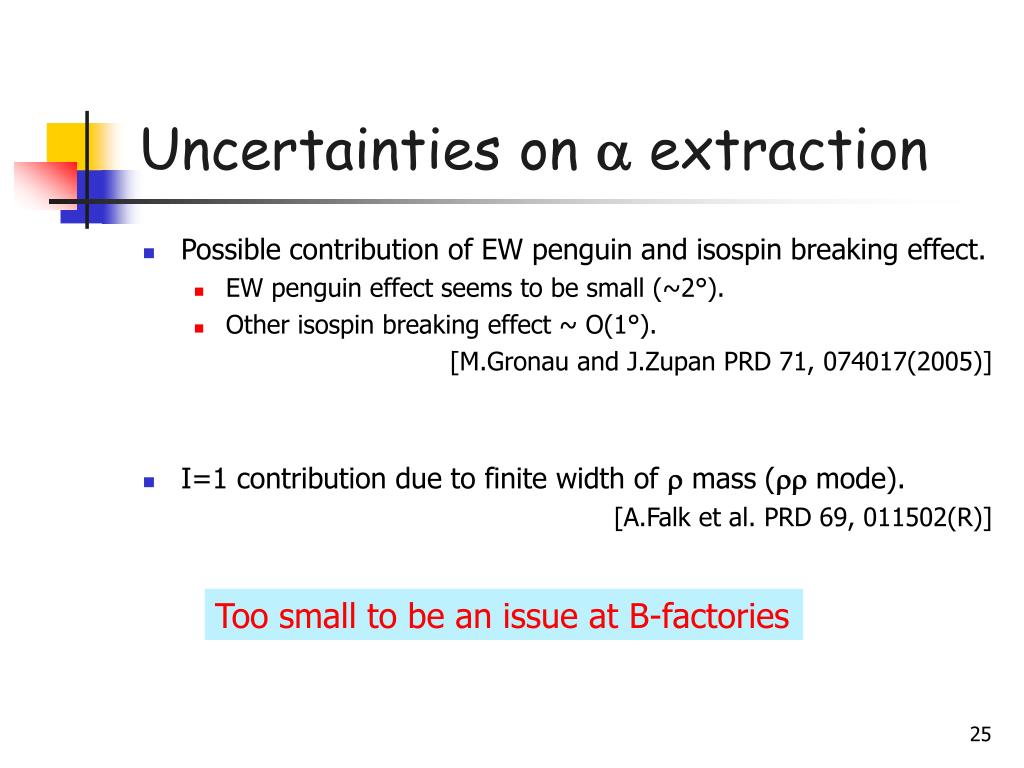 Uncertainties on $\alpha$ extraction

Possible contribution of EW penguin and isospin breaking effect.

EW penguin effect seems to be small (~2°).

Other isospin breaking effect ~ O(1°).

[M.Gronau and J.Zupan PRD 71, 074017(2005)]

I=1 contribution due to finite width of $\rho$ mass ($\rho\rho$ mode).

[A.Falk et al. PRD 69, 011502(R)]

Too small to be an issue at B-factories

25